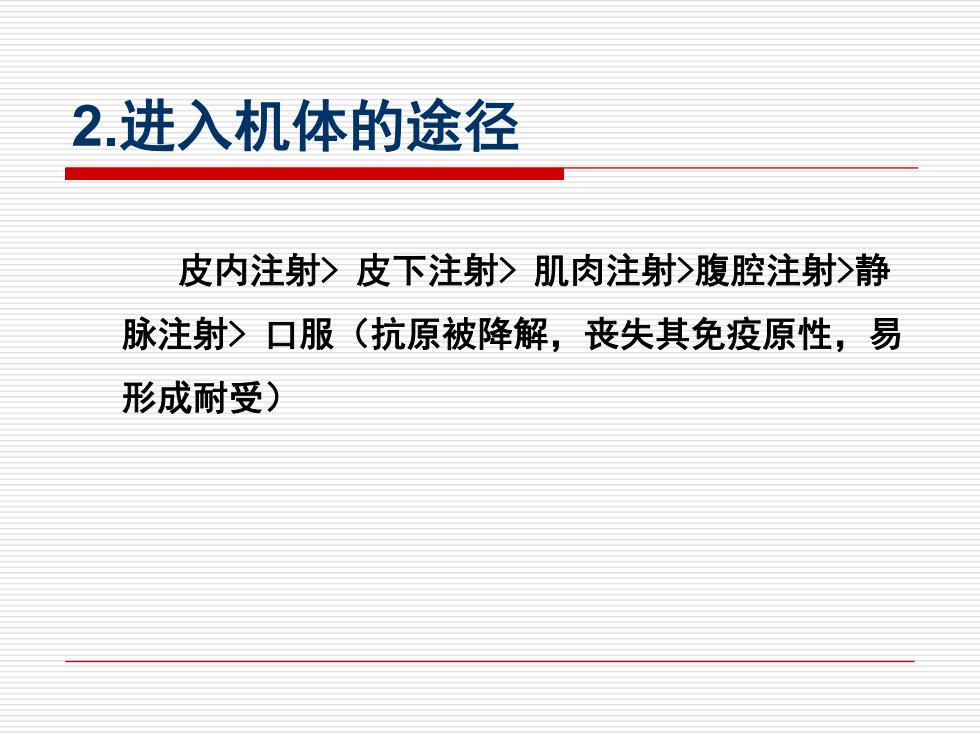 2.进入机体的途径

皮内注射> 皮下注射> 肌肉注射>腹腔注射>静脉注射> 口服（抗原被降解，丧失其免疫原性，易形成耐受）